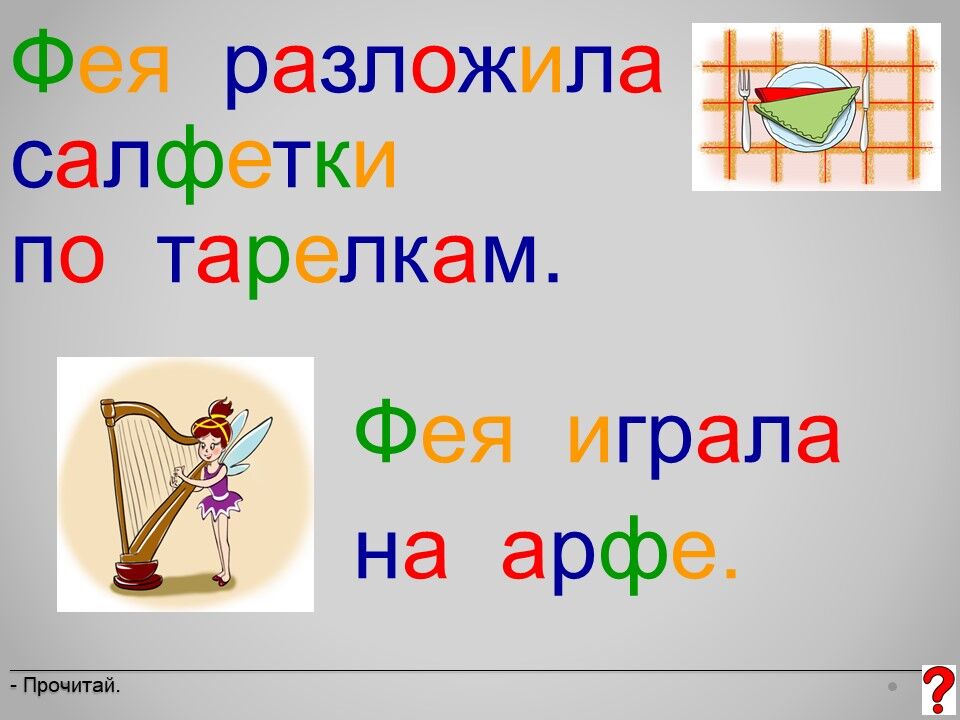 Фея разложила салфетки по тарелкам.

Фея играла на арфе.

- Прочитай.

?